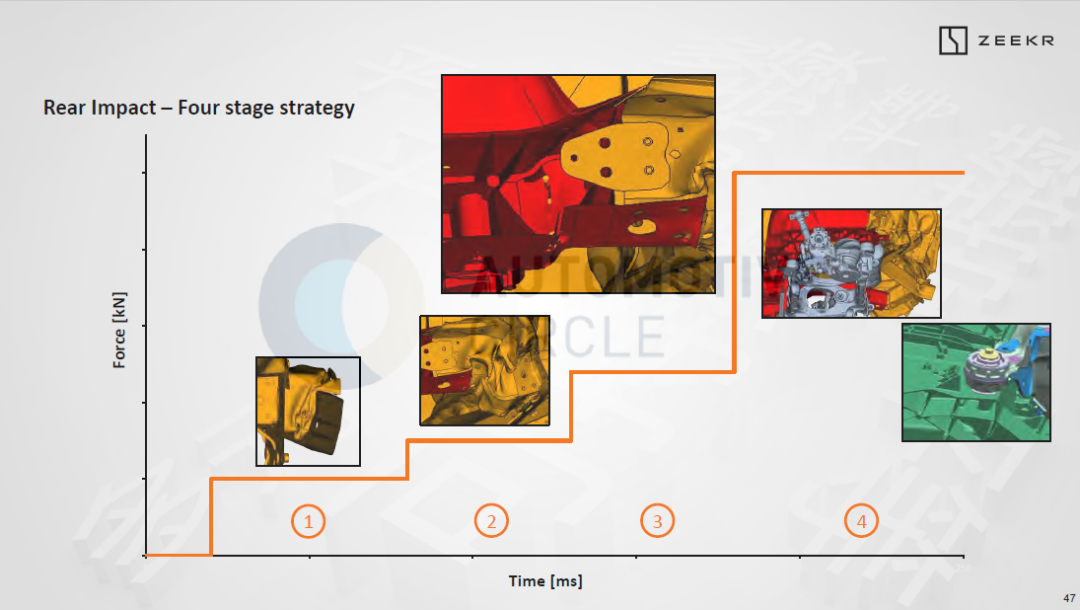 ZEEKR

Rear Impact – Four stage strategy

Force [kN]

AUTOMOTIVE CIRCLE

1

2

3

4

Time [ms]

47